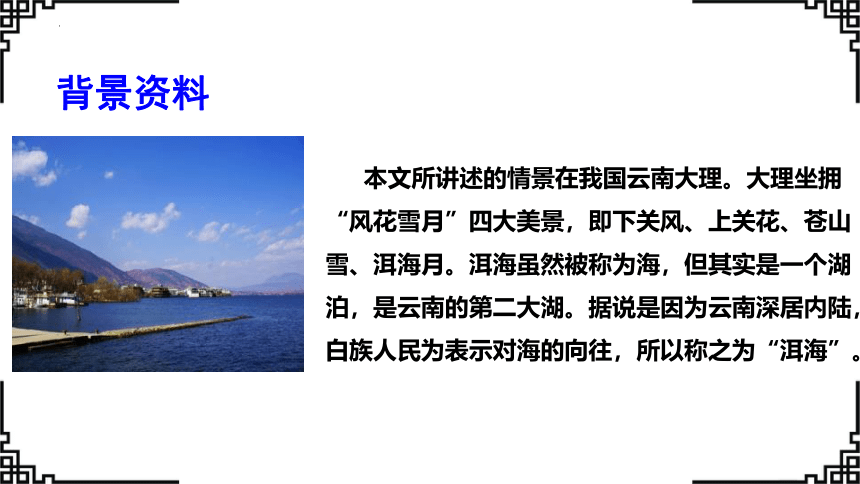 背景资料

本文所讲述的情景在我国云南大理。大理坐拥“风花雪月”四大美景，即下关风、上关花、苍山雪、洱海月。洱海虽然被称为海，但其实是一个湖泊，是云南的第二大湖。据说是因为云南深居内陆，白族人民为表示对海的向往，所以称之为“洱海”。